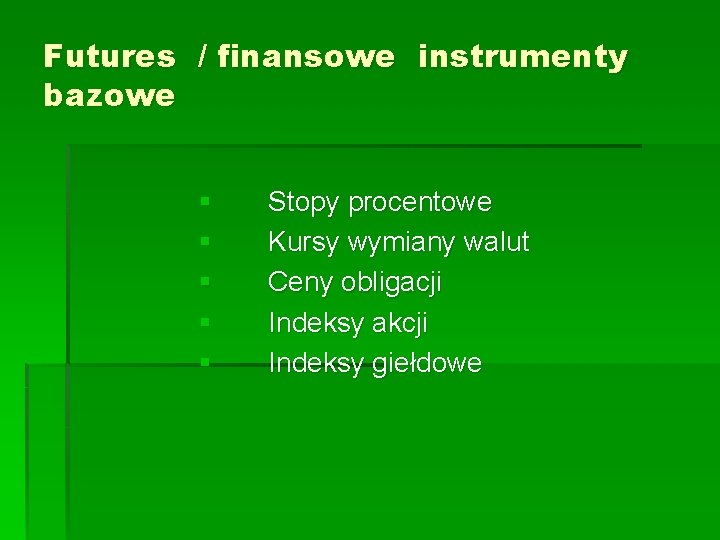 Futures / finansowe instrumenty bazowe

- Stopy procentowe
- Kursy wymiany walut
- Ceny obligacji
- Indeksy akcji
- Indeksy giełdowe